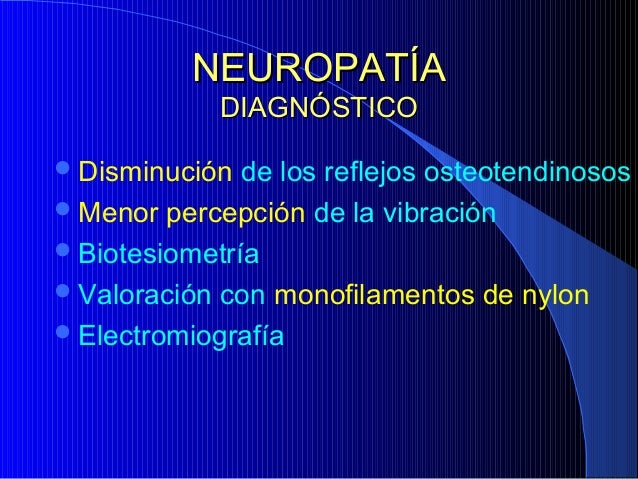 NEUROPATÍA
DIAGNÓSTICO

- Disminución de los reflejos osteotendinosos
- Menor percepción de la vibración
- Biotesiometría
- Valoración con monofilamentos de nylon
- Electromiografía